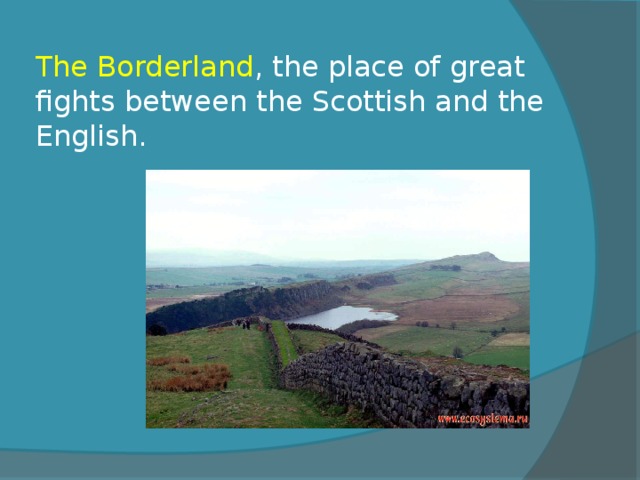 The Borderland, the place of great fights between the Scottish and the English.

www.ecosystema.ru